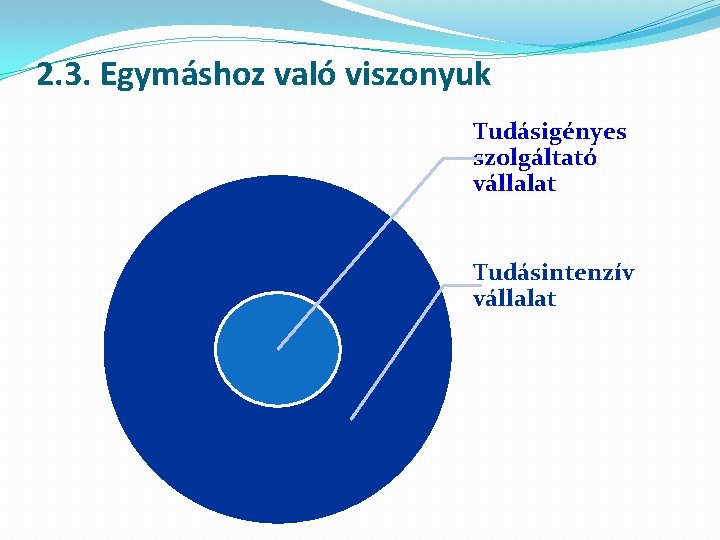 2.3. Egymáshoz való viszonyuk

Tudásigényes szolgáltató vállalat

Tudásintenzív vállalat